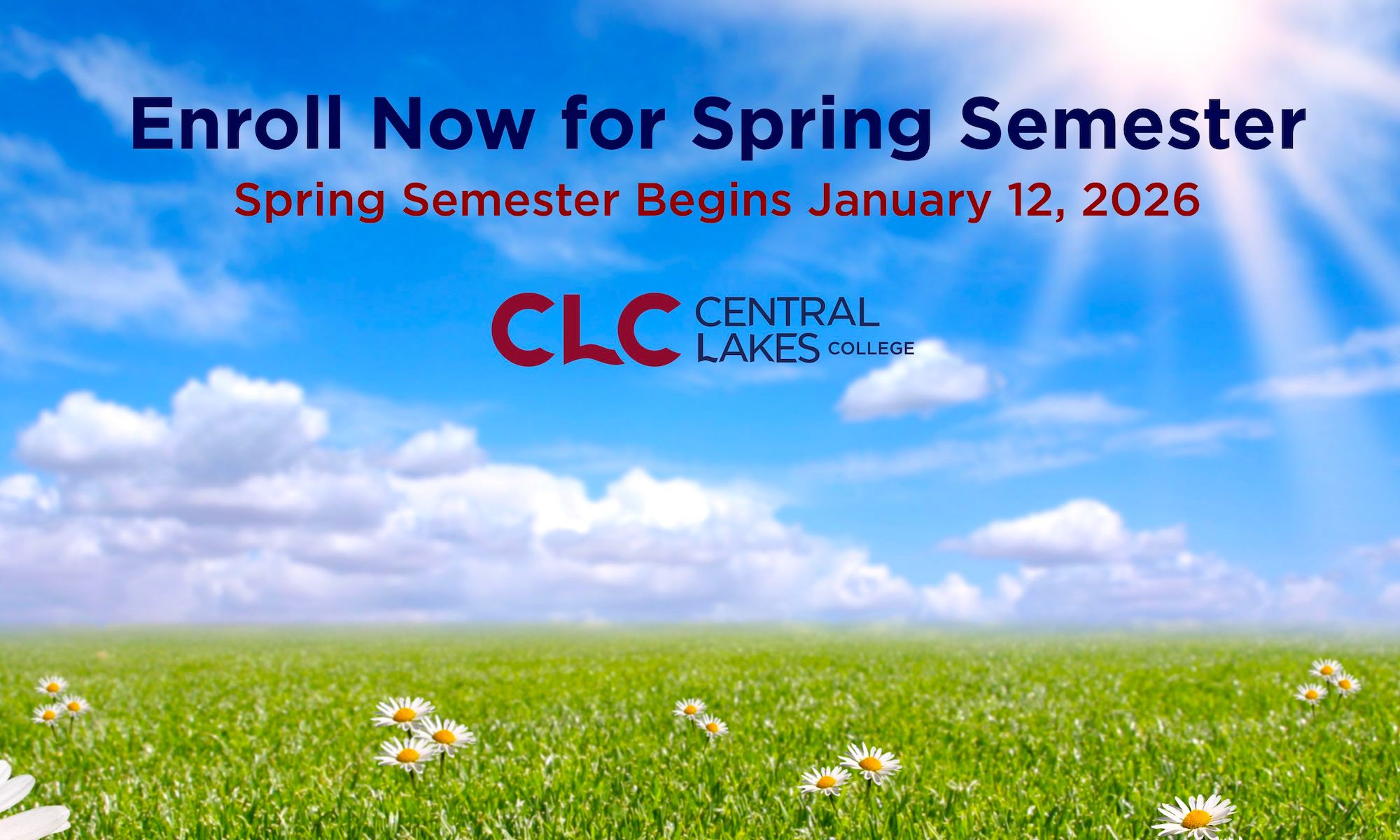 Enroll Now for Spring Semester

Spring Semester Begins January 12, 2026

CLC CENTRAL LAKES COLLEGE